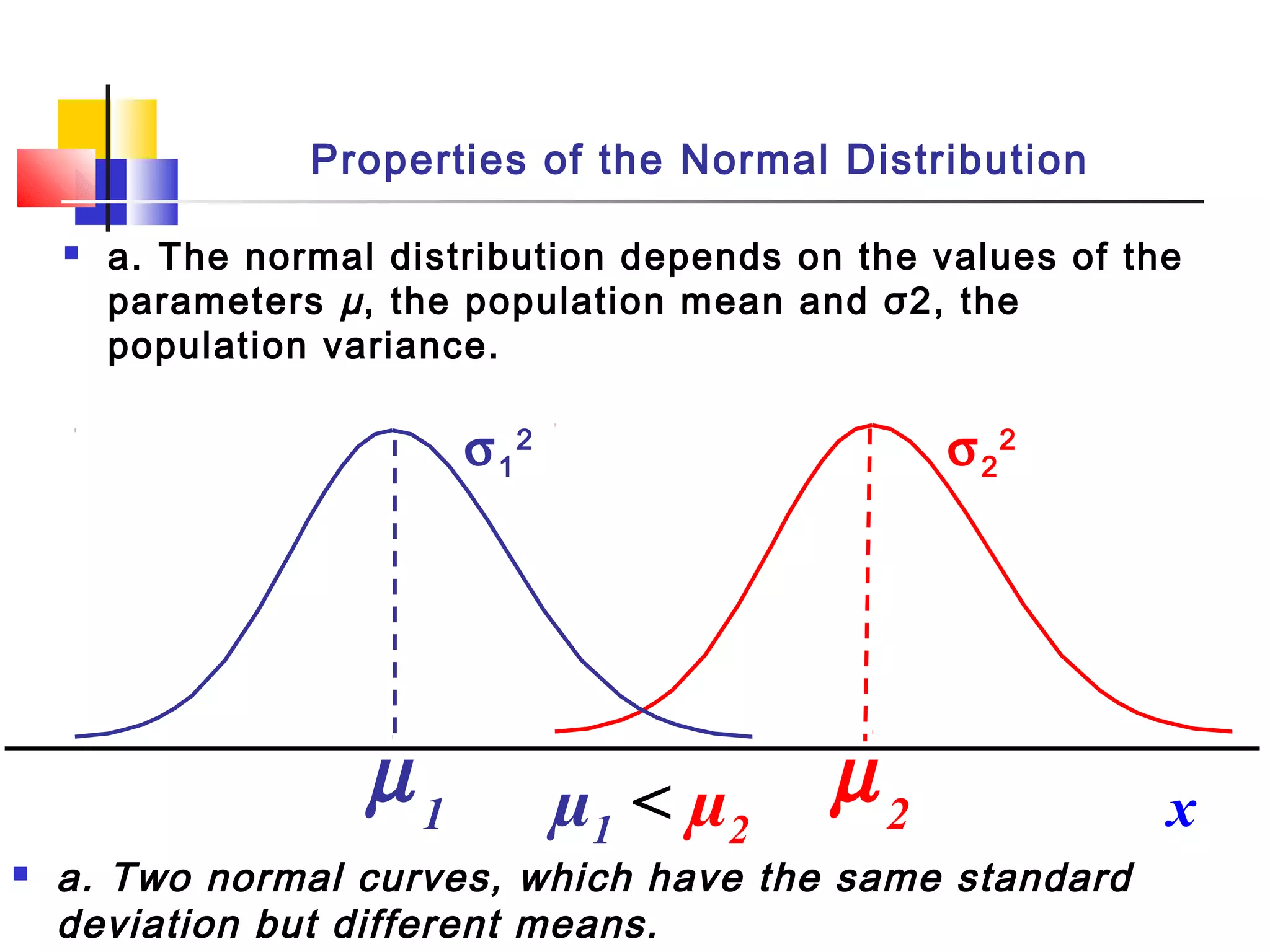 Properties of the Normal Distribution

a. The normal distribution depends on the values of the parameters $\mu$, the population mean and σ2, the population variance.

$\sigma_1^2$

$\sigma_2^2$

$\mu_1$

$\mu_1 < \mu_2$

$\mu_2$

$x$

a. Two normal curves, which have the same standard deviation but different means.